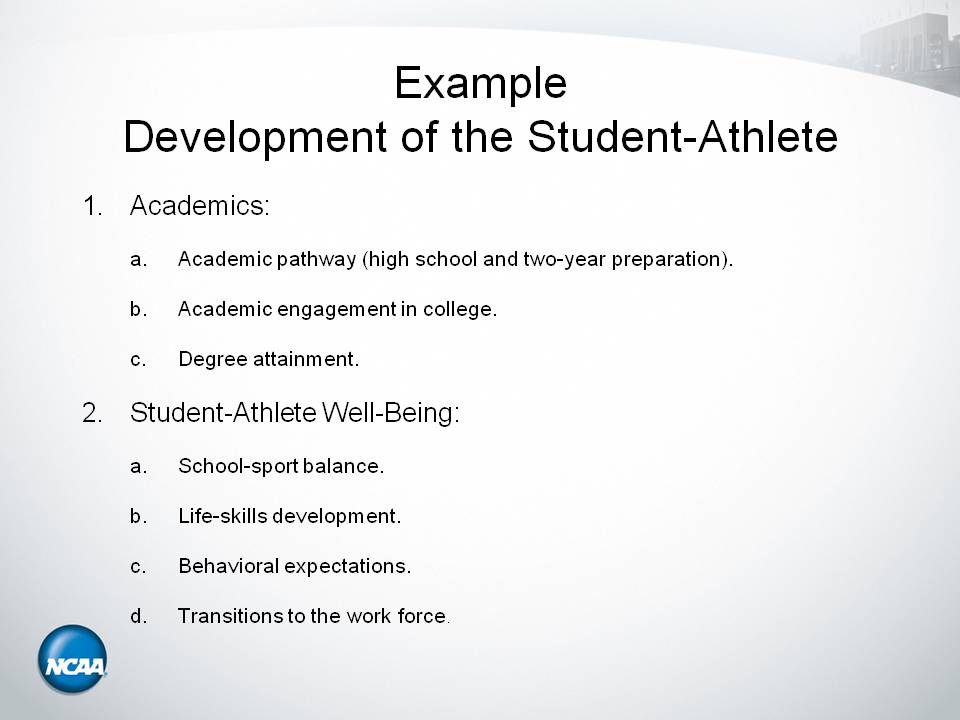 Example
Development of the Student-Athlete

1. Academics:

a. Academic pathway (high school and two-year preparation).

b. Academic engagement in college.

c. Degree attainment.

2. Student-Athlete Well-Being:

a. School-sport balance.

b. Life-skills development.

c. Behavioral expectations.

d. Transitions to the work force.

NCAA